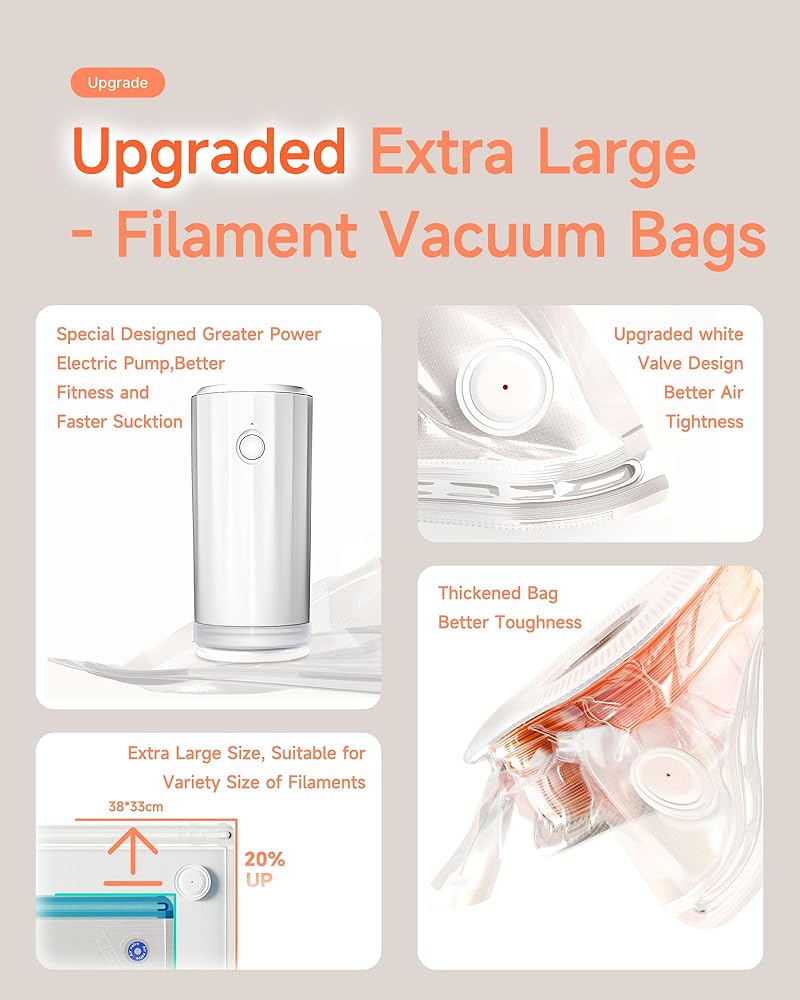 Upgrade

Upgraded Extra Large - Filament Vacuum Bags

Special Designed Greater Power Electric Pump,Better Fitness and Faster Sucktion

Upgraded white Valve Design Better Air Tightness

Thickened Bag Better Toughness

Extra Large Size, Suitable for Variety Size of Filaments

38*33cm

20% UP